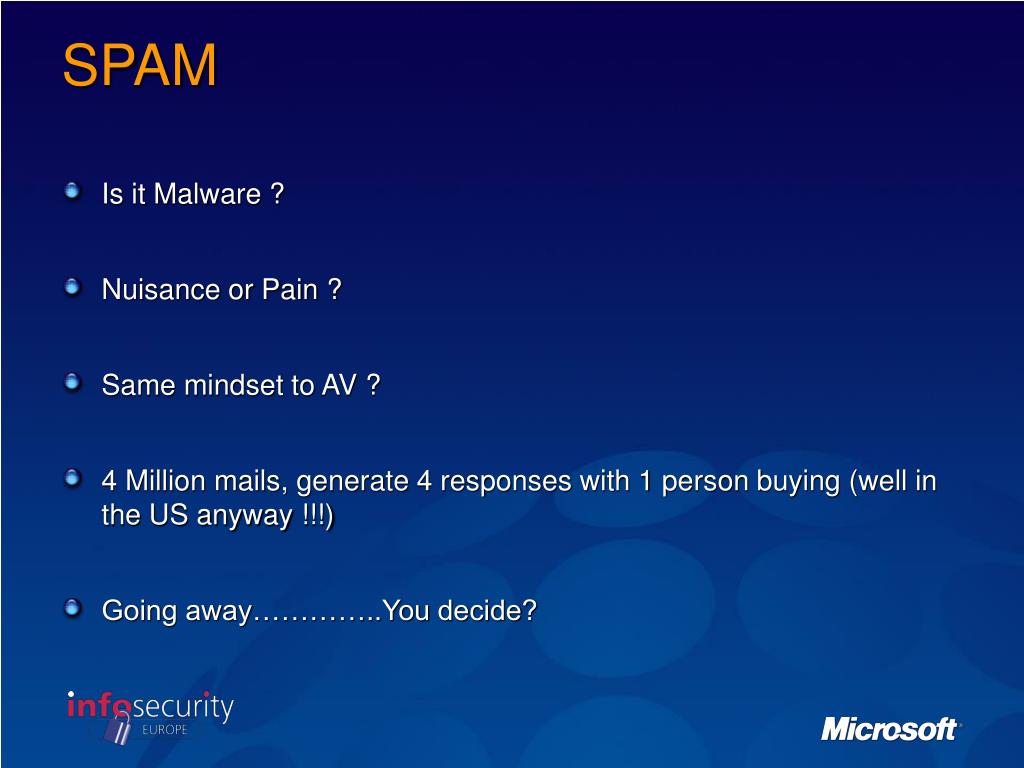 SPAM

Is it Malware ?

Nuisance or Pain ?

Same mindset to AV ?

4 Million mails, generate 4 responses with 1 person buying (well in the US anyway !!!)

Going away…………..You decide?

infosecurity
EUROPE

Microsoft